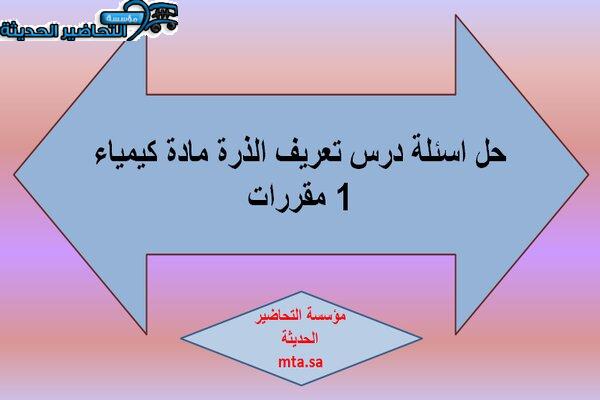 مؤسسة
التحاضير الحديثة

حل اسئلة درس تعريف الذرة مادة كيمياء 1 مقررات

مؤسسة التحاضير الحديثة
mta.sa